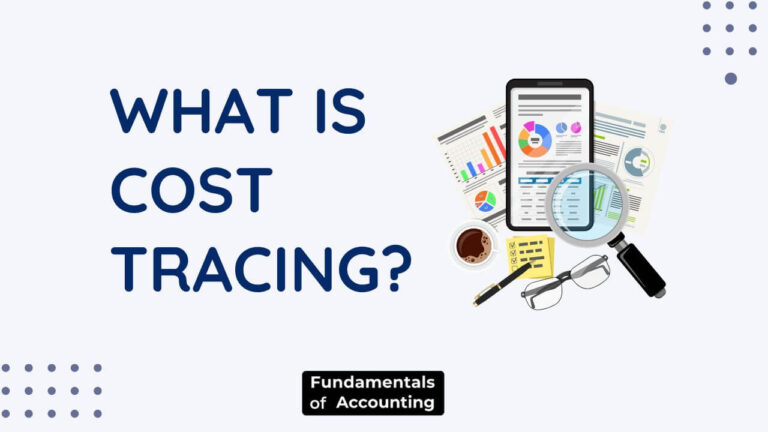 WHAT IS COST TRACING?

Fundamentals of Accounting